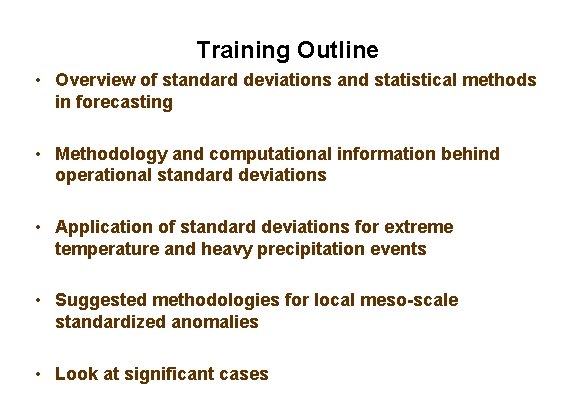 Training Outline

• Overview of standard deviations and statistical methods in forecasting

• Methodology and computational information behind operational standard deviations

• Application of standard deviations for extreme temperature and heavy precipitation events

• Suggested methodologies for local meso-scale standardized anomalies

• Look at significant cases